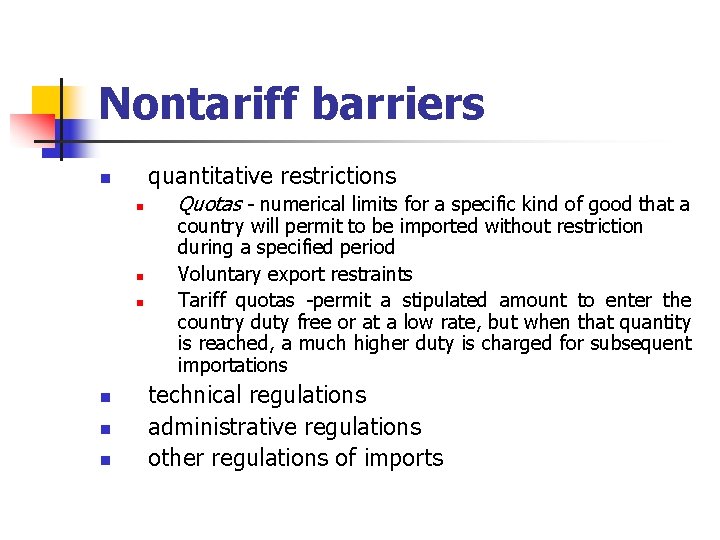 Nontariff barriers

- quantitative restrictions
  - Quotas - numerical limits for a specific kind of good that a country will permit to be imported without restriction during a specified period
  - Voluntary export restraints
  - Tariff quotas -permit a stipulated amount to enter the country duty free or at a low rate, but when that quantity is reached, a much higher duty is charged for subsequent importations
- technical regulations
- administrative regulations
- other regulations of imports